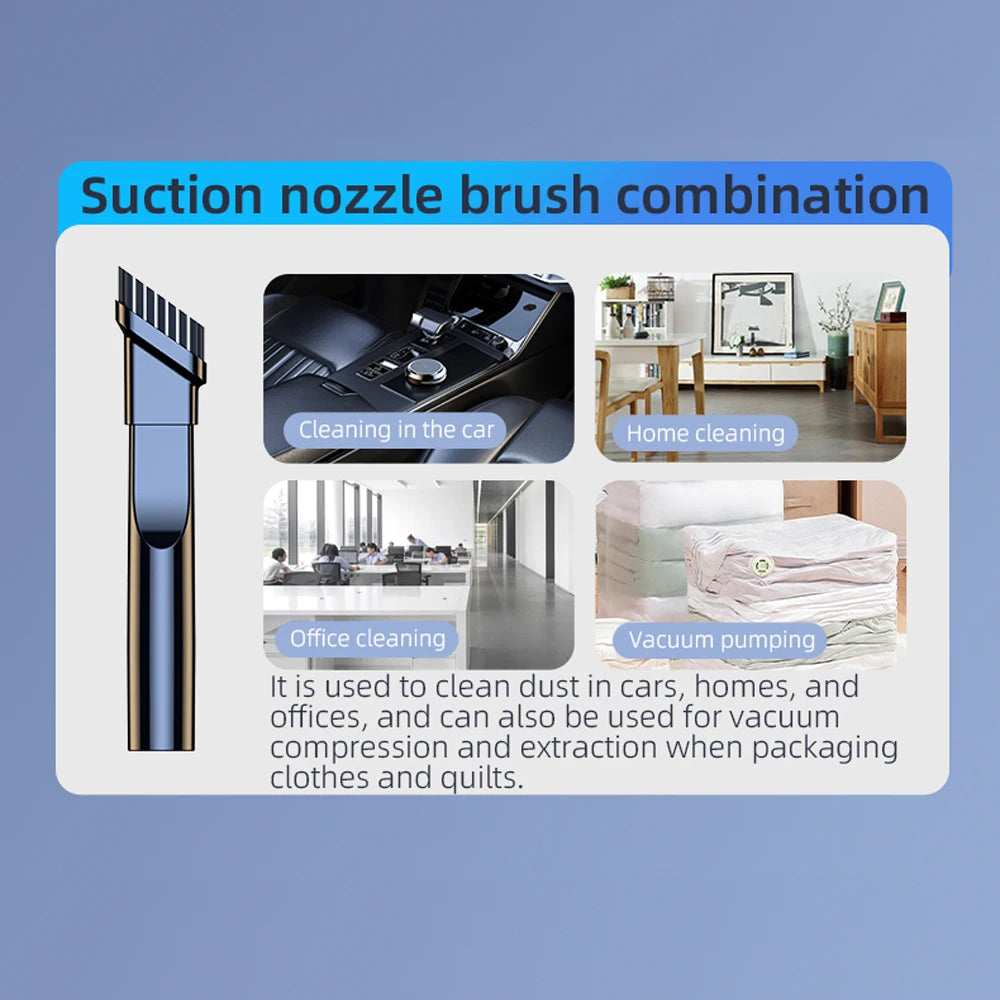 Suction nozzle brush combination

Cleaning in the car

Home cleaning

Office cleaning

Vacuum pumping

It is used to clean dust in cars, homes, and offices, and can also be used for vacuum compression and extraction when packaging clothes and quilts.